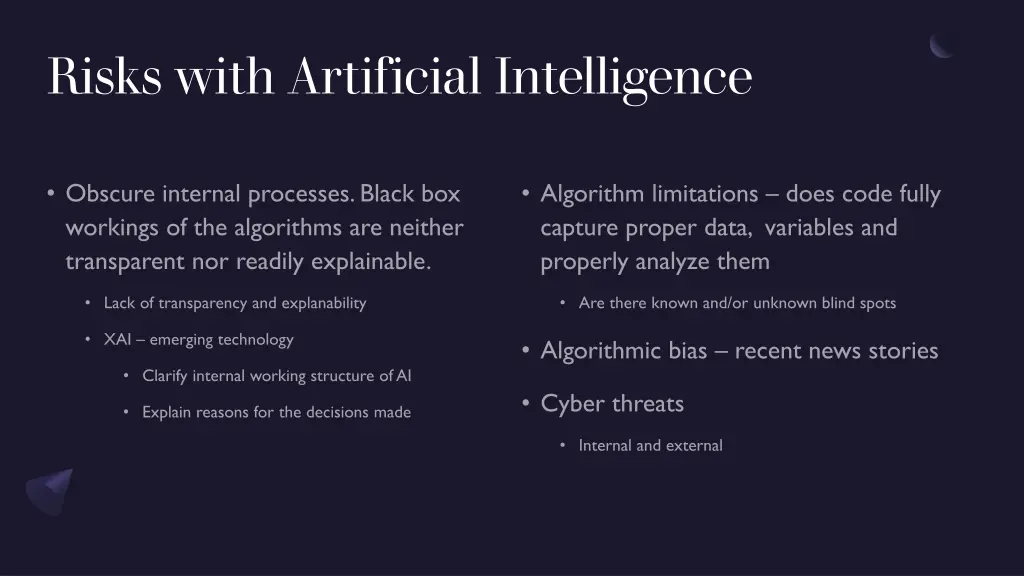 Risks with Artificial Intelligence

• Obscure internal processes. Black box workings of the algorithms are neither transparent nor readily explainable.

• Lack of transparency and explanability

• XAI – emerging technology

• Clarify internal working structure of AI

• Explain reasons for the decisions made

• Algorithm limitations – does code fully capture proper data, variables and properly analyze them

• Are there known and/or unknown blind spots

• Algorithmic bias – recent news stories

• Cyber threats

• Internal and external